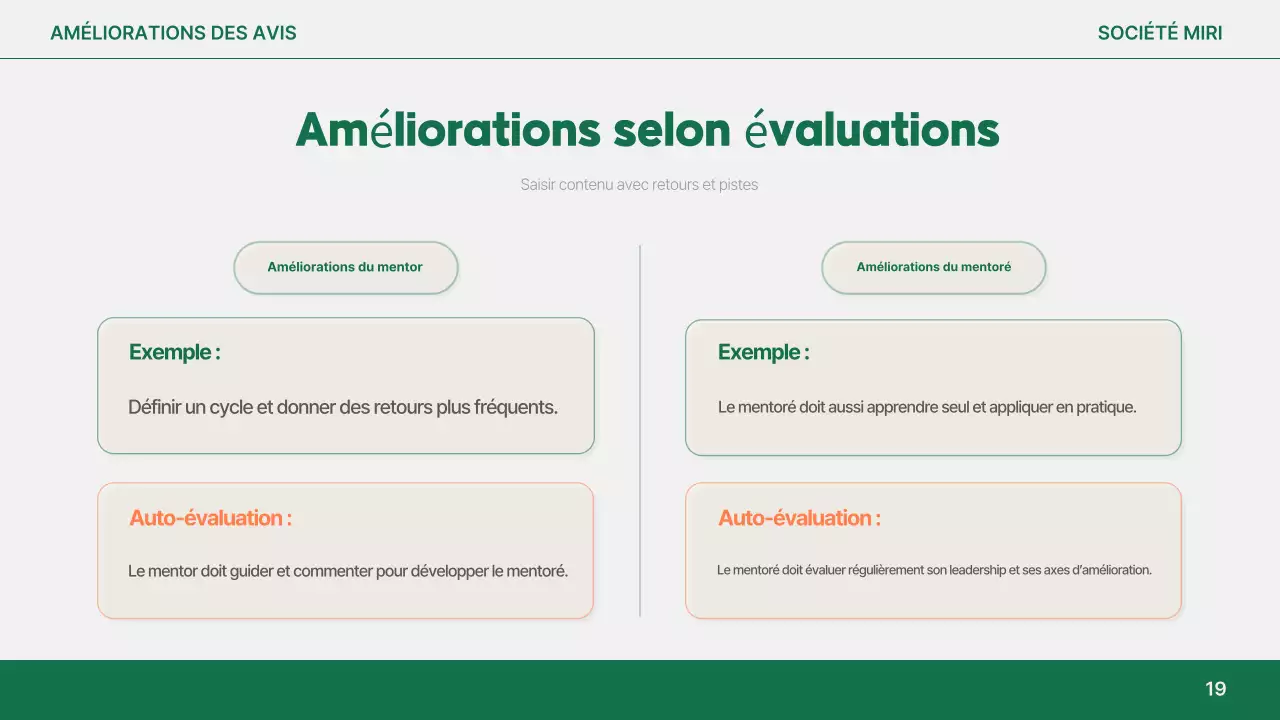 AMÉLIORATIONS DES AVIS

SOCIÉTÉ MIRI

Améliorations selon évaluations

Saisir contenu avec retours et pistes

Améliorations du mentor

Exemple :

Définir un cycle et donner des retours plus fréquents.

Auto-évaluation :

Le mentor doit guider et commenter pour développer le mentoré.

Améliorations du mentoré

Exemple :

Le mentoré doit aussi apprendre seul et appliquer en pratique.

Auto-évaluation :

Le mentoré doit évaluer régulièrement son leadership et ses axes d'amélioration.

19